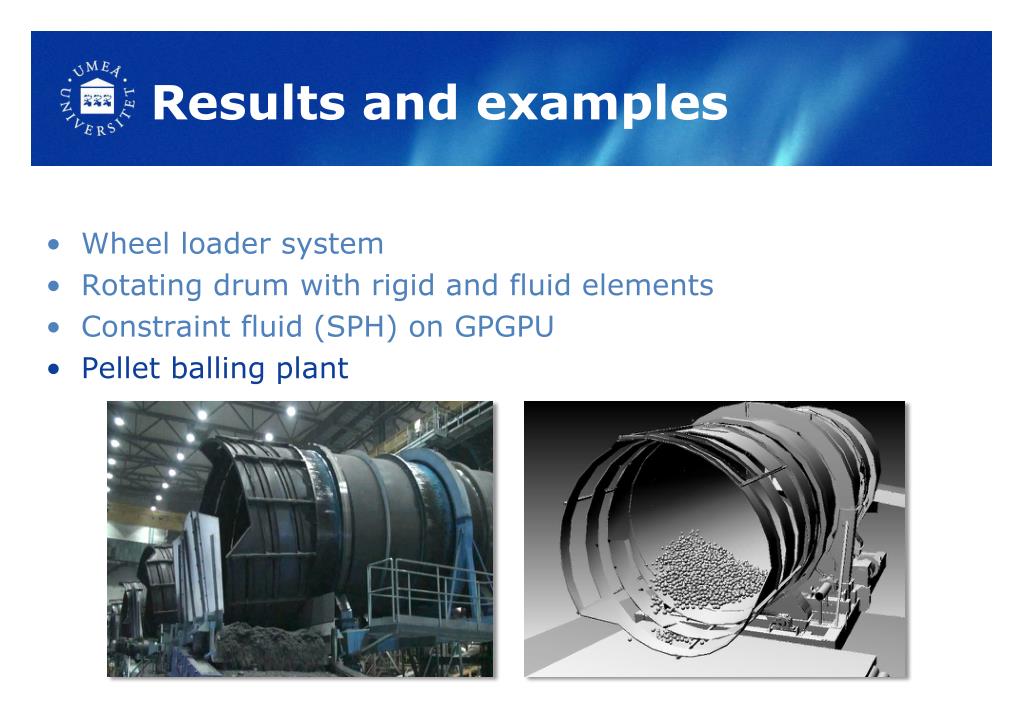 UMEÅ UNIVERSITET

Results and examples

• Wheel loader system
• Rotating drum with rigid and fluid elements
• Constraint fluid (SPH) on GPGPU
• Pellet balling plant